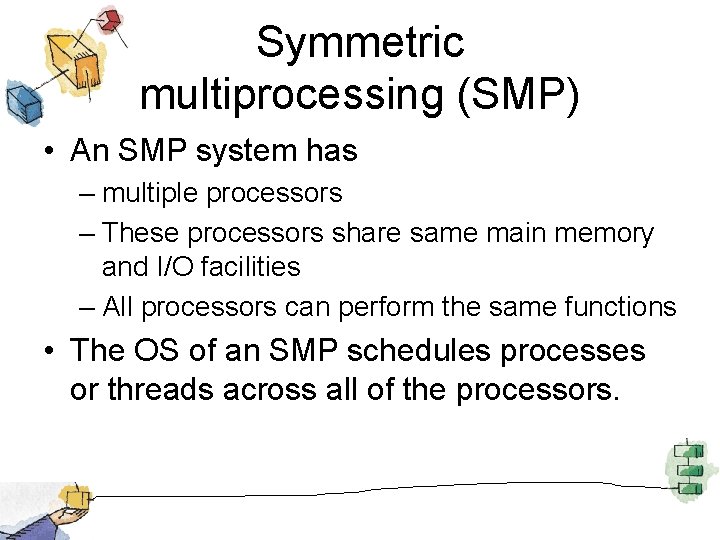 Symmetric multiprocessing (SMP)

• An SMP system has
– multiple processors
– These processors share same main memory and I/O facilities
– All processors can perform the same functions

• The OS of an SMP schedules processes or threads across all of the processors.